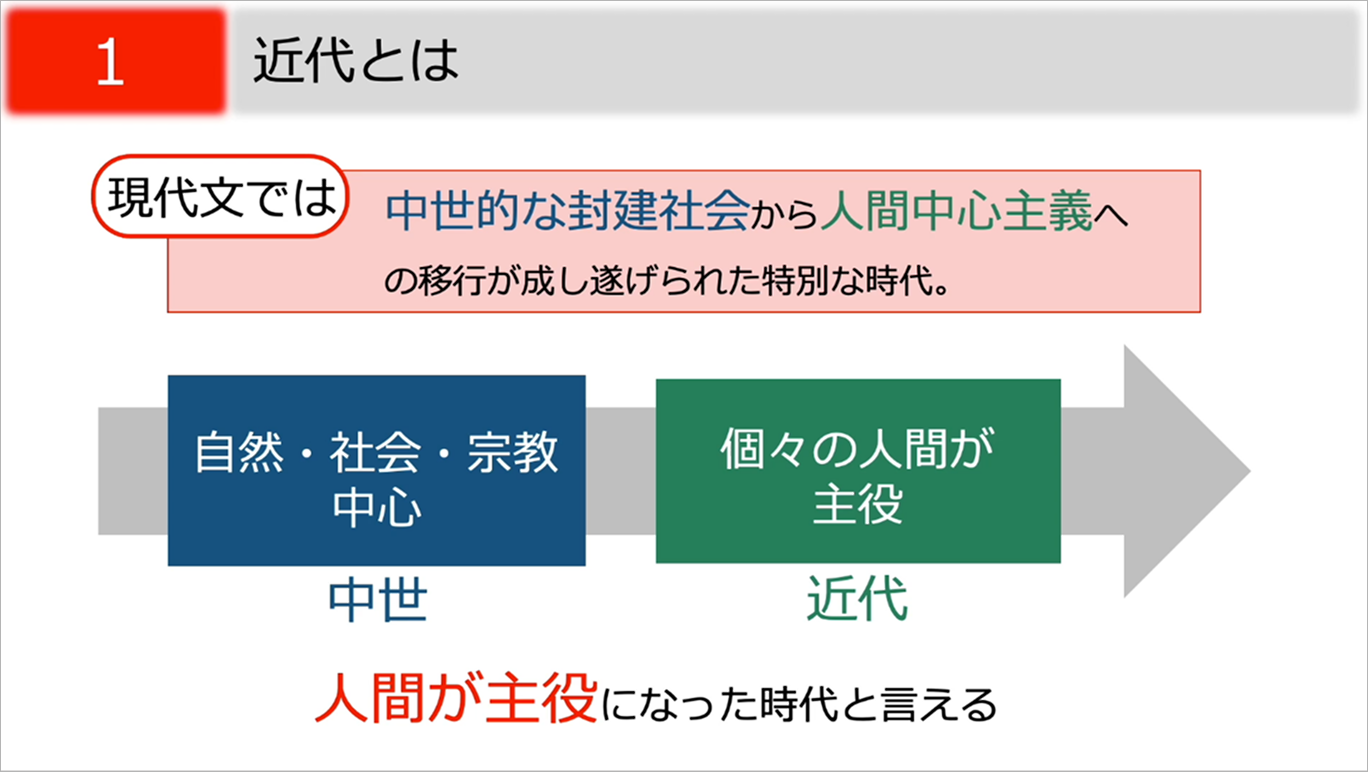 1 近代とは

現代文では

中世的な封建社会から人間中心主義への移行が成し遂げられた特別な時代。

自然・社会・宗教中心

中世

個々の人間が主役

近代

人間が主役になった時代と言える